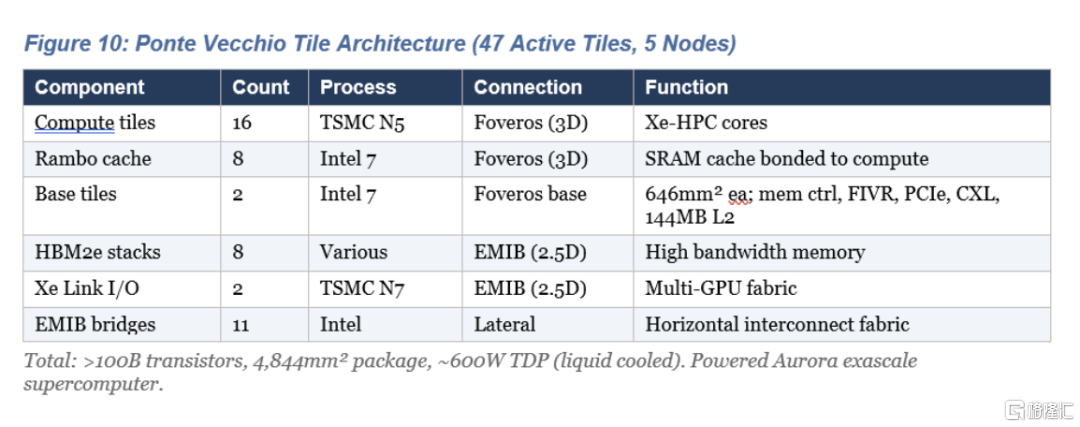 Figure 10: Ponte Vecchio Tile Architecture (47 Active Tiles, 5 Nodes)

| Component | Count | Process | Connection | Function |
|---|---|---|---|---|
| Compute tiles | 16 | TSMC N5 | Foveros (3D) | Xe-HPC cores |
| Rambo cache | 8 | Intel 7 | Foveros (3D) | SRAM cache bonded to compute |
| Base tiles | 2 | Intel 7 | Foveros base | 646mm² ea; mem ctrl, FIVR, PCIe, CXL, 144MB L2 |
| HBM2e stacks | 8 | Various | EMIB (2.5D) | High bandwidth memory |
| Xe Link I/O | 2 | TSMC N7 | EMIB (2.5D) | Multi-GPU fabric |
| EMIB bridges | 11 | Intel | Lateral | Horizontal interconnect fabric |

Total: >100B transistors, 4,844mm² package, ~600W TDP (liquid cooled). Powered Aurora exascale supercomputer.

格隆汇